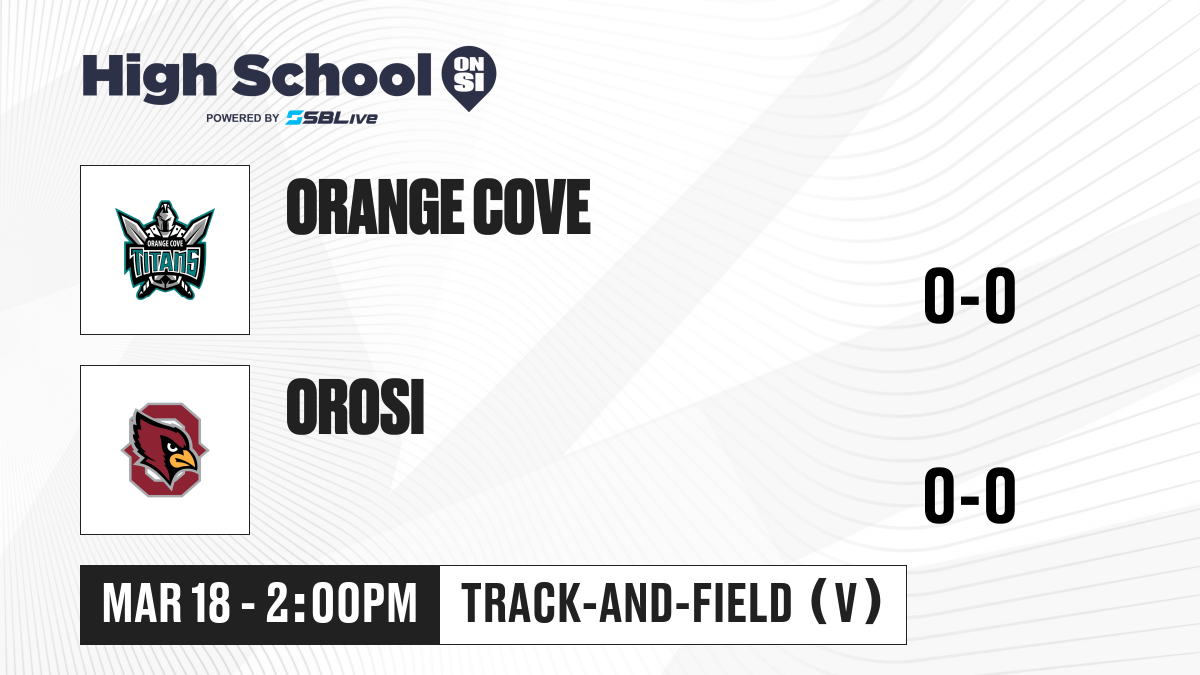 High School ON SI
POWERED BY SBLive

ORANGE COVE TITANS

ORANGE COVE

0-0

OROSI

0-0

MAR 18 - 2:00PM

TRACK-AND-FIELD (V)